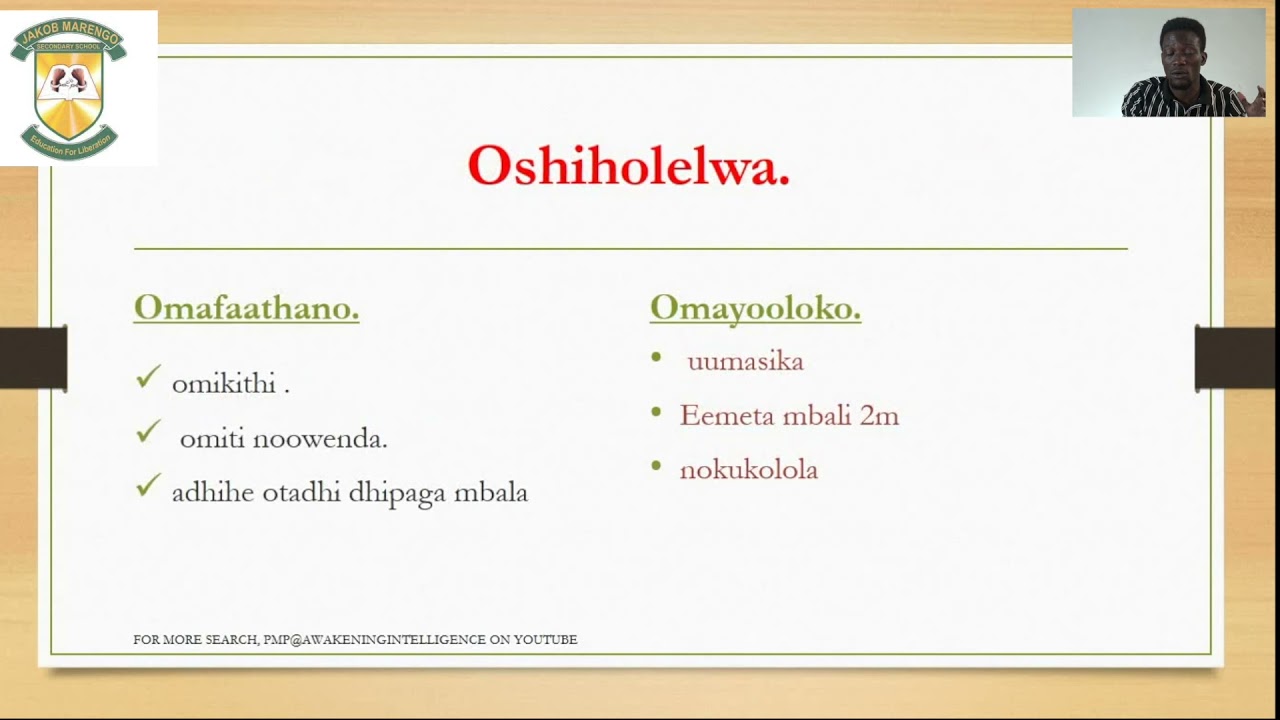 JAKOB MARENGO
SECONDARY SCHOOL
Education For Liberation

Oshiholelwa.

Omafaathano.

✓ omikithi .

✓ omiti noowenda.

✓ adhihe otadhi dhipaga mbala

Omayooloko.

• uumasika

• Eemeta mbali 2m

• nokukolola

FOR MORE SEARCH, PMP@AWAKENINGINTELLIGENCE ON YOUTUBE